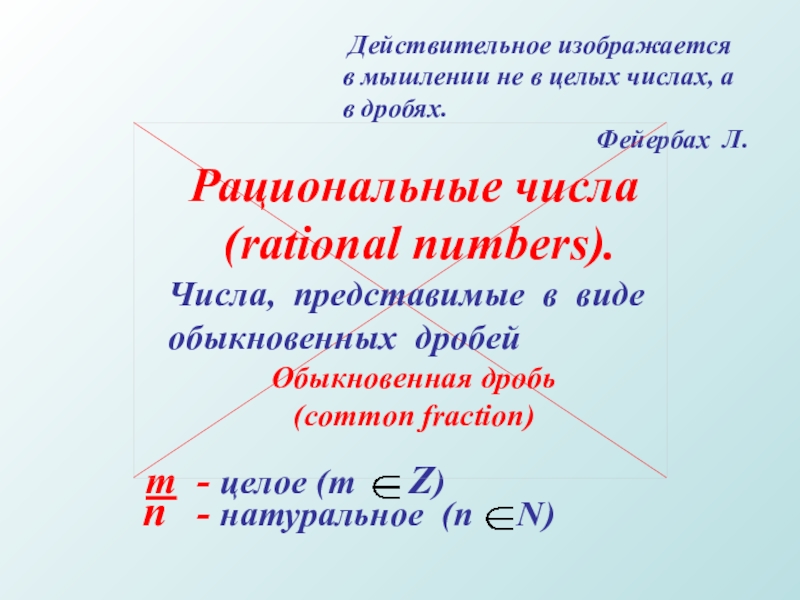 Действительное изображается в мышлении не в целых числах, а в дробях.

Фейербах Л.

Рациональные числа (rational numbers).

Числа, представимые в виде обыкновенных дробей

Обыкновенная дробь (common fraction)

$\frac{m}{n}$ - целое ($m \in Z$)
- натуральное ($n \in N$)